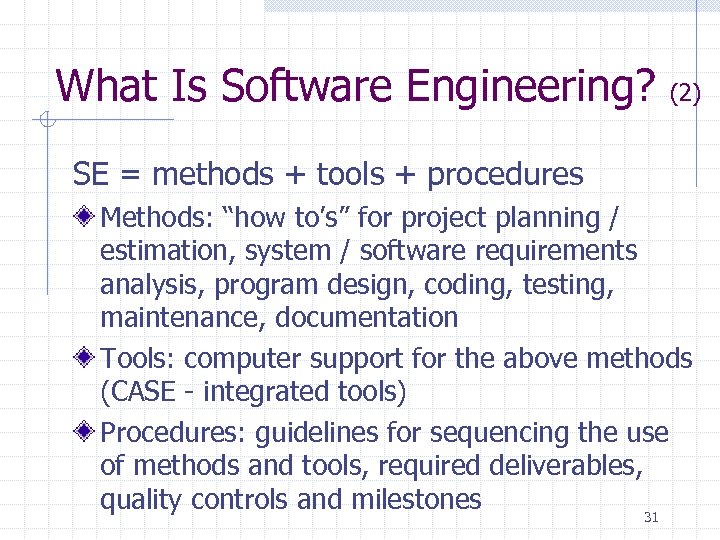 What Is Software Engineering? (2)

SE = methods + tools + procedures

Methods: “how to’s” for project planning / estimation, system / software requirements analysis, program design, coding, testing, maintenance, documentation

Tools: computer support for the above methods (CASE - integrated tools)

Procedures: guidelines for sequencing the use of methods and tools, required deliverables, quality controls and milestones

31